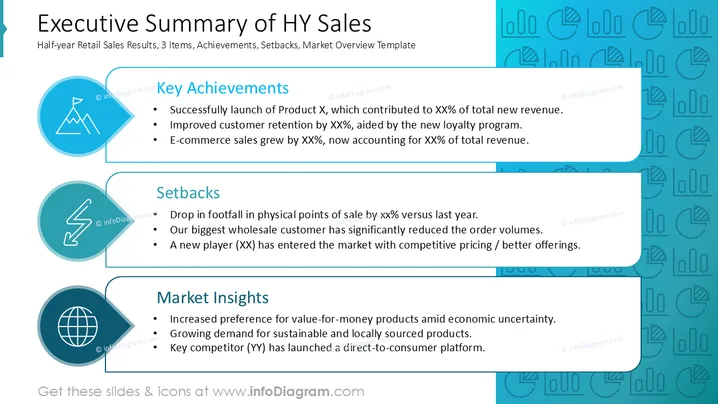 Executive Summary of HY Sales
Half-year Retail Sales Results, 3 Items, Achievements, Setbacks, Market Overview Template

Key Achievements
• Successfully launch of Product X, which contributed to XX% of total new revenue.
• Improved customer retention by XX%, aided by the new loyalty program.
• E-commerce sales grew by XX%, now accounting for XX% of total revenue.

Setbacks
• Drop in footfall in physical points of sale by xx% versus last year.
• Our biggest wholesale customer has significantly reduced the order volumes.
• A new player (XX) has entered the market with competitive pricing / better offerings.

Market Insights
• Increased preference for value-for-money products amid economic uncertainty.
• Growing demand for sustainable and locally sourced products.
• Key competitor (YY) has launched a direct-to-consumer platform.

© infoDiagram.com

Get these slides & icons at www.infoDiagram.com